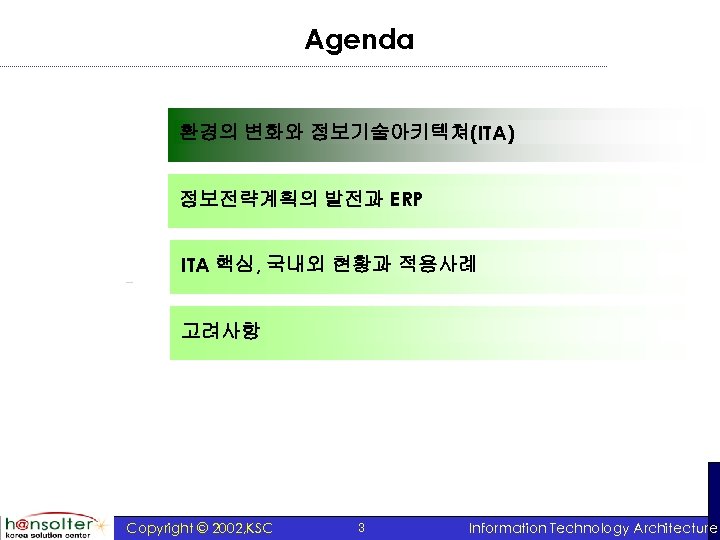 Agenda

환경의 변화와 정보기술아키텍쳐(ITA)

정보전략계획의 발전과 ERP

ITA 핵심, 국내외 현황과 적용사례

고려사항

h@nsolter
korea solution center

Copyright © 2002,KSC

3

Information Technology Architecture